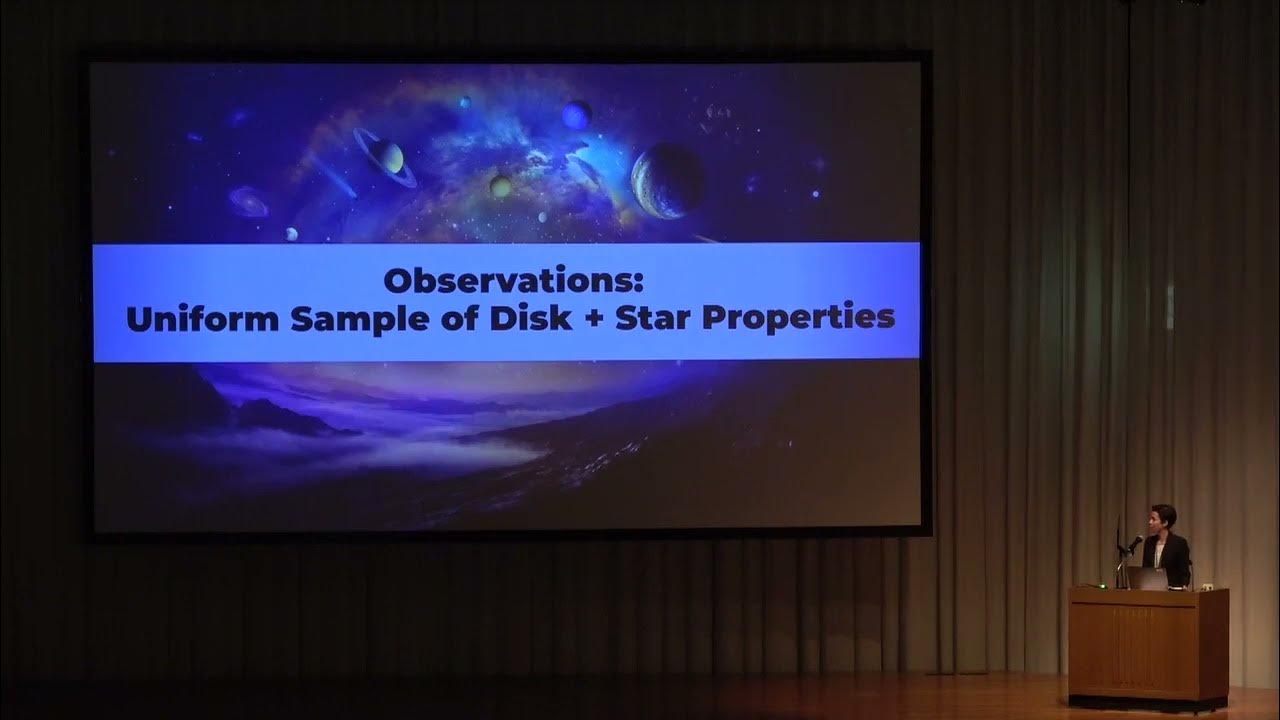 Observations:
Uniform Sample of Disk + Star Properties